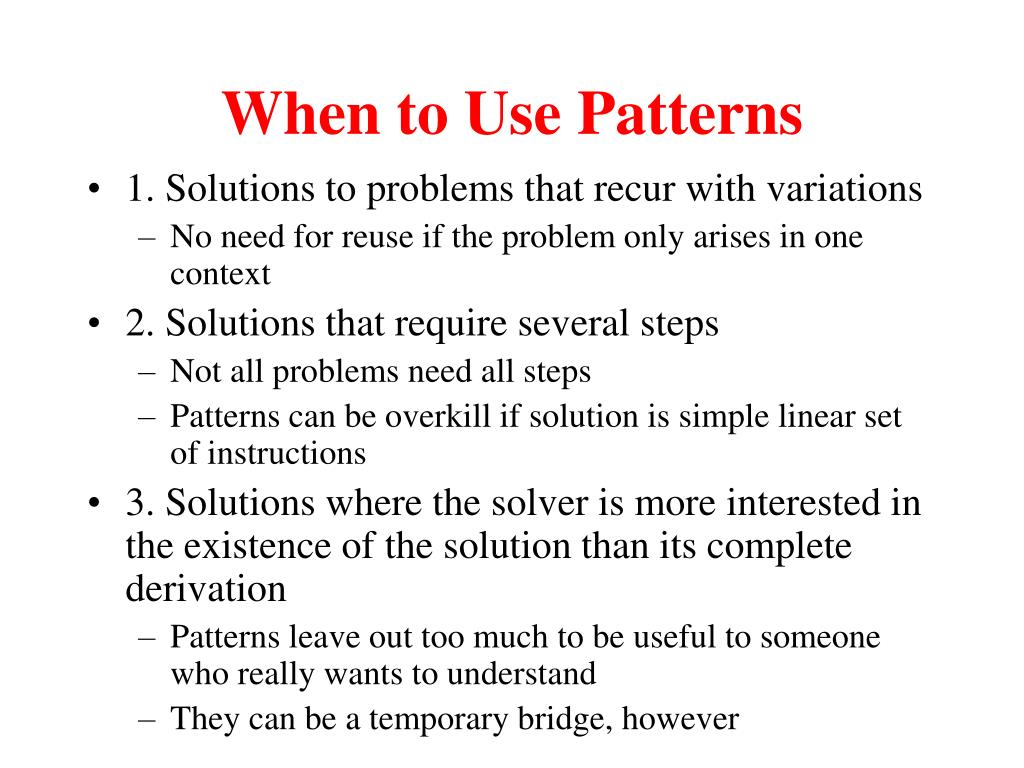 When to Use Patterns

• 1. Solutions to problems that recur with variations
– No need for reuse if the problem only arises in one context
• 2. Solutions that require several steps
– Not all problems need all steps
– Patterns can be overkill if solution is simple linear set of instructions
• 3. Solutions where the solver is more interested in the existence of the solution than its complete derivation
– Patterns leave out too much to be useful to someone who really wants to understand
– They can be a temporary bridge, however